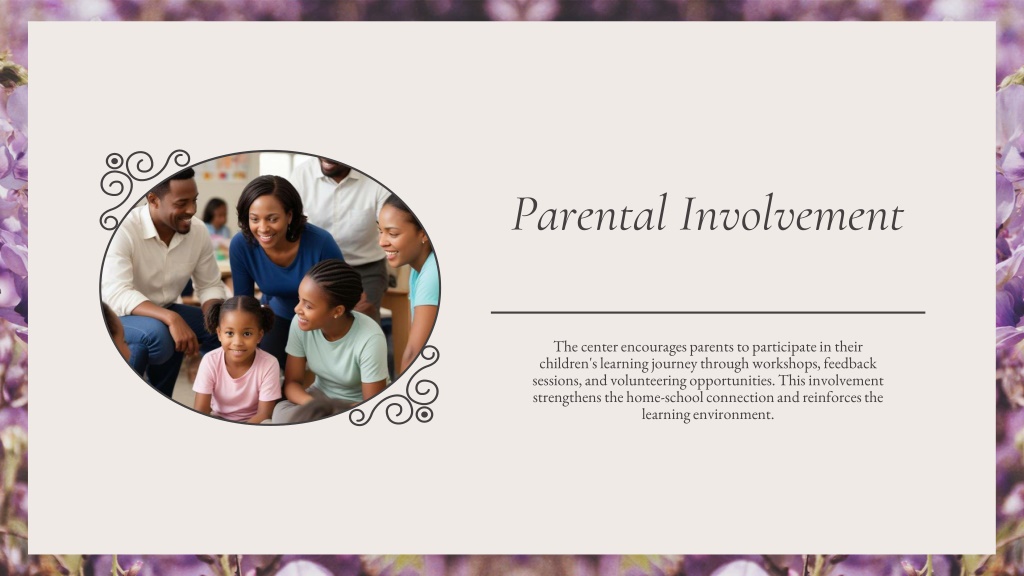 Parental Involvement

The center encourages parents to participate in their children's learning journey through workshops, feedback sessions, and volunteering opportunities. This involvement strengthens the home-school connection and reinforces the learning environment.